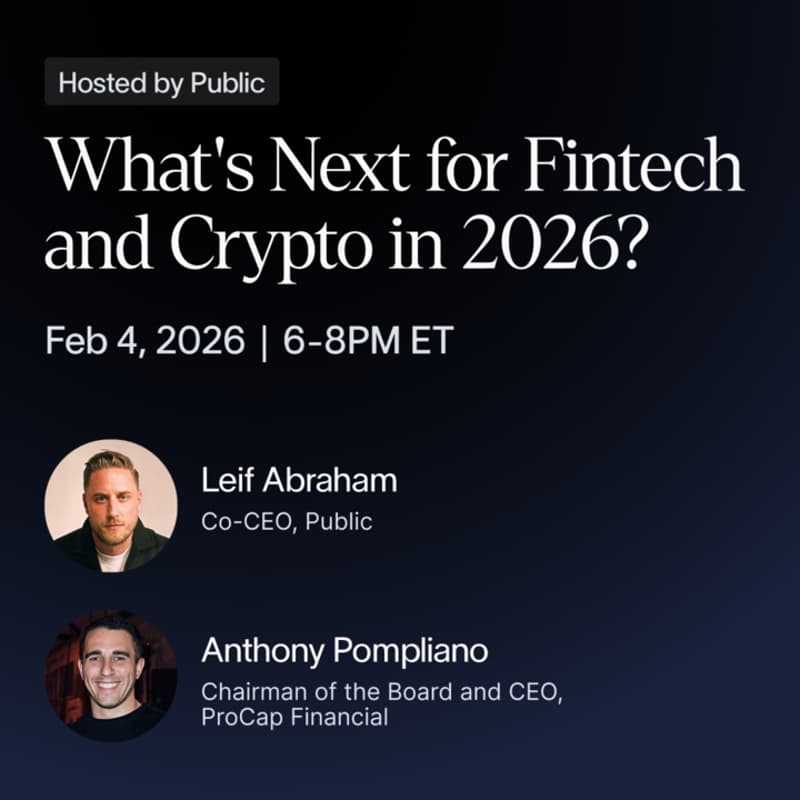 Hosted by Public

What's Next for Fintech and Crypto in 2026?

Feb 4, 2026 | 6-8PM ET

Leif Abraham
Co-CEO, Public

Anthony Pompliano
Chairman of the Board and CEO, ProCap Financial